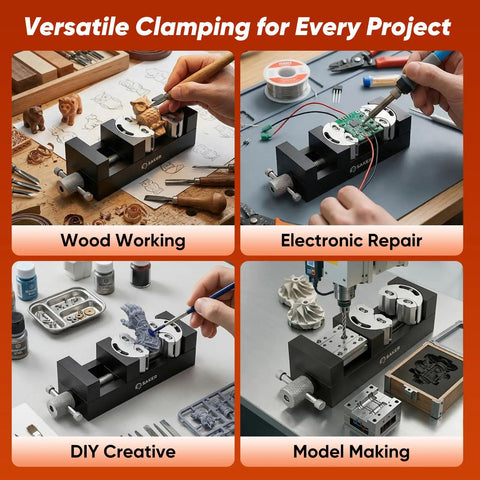 Versatile Clamping for Every Project

SAKER

Wood Working

SAKER

Electronic Repair

SAKER

DIY Creative

SAKER

Model Making